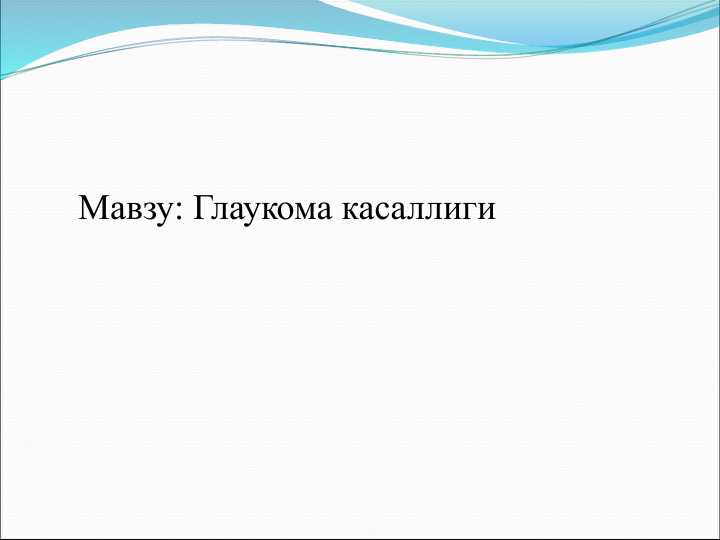 Мавзу: Глаукома касаллиги